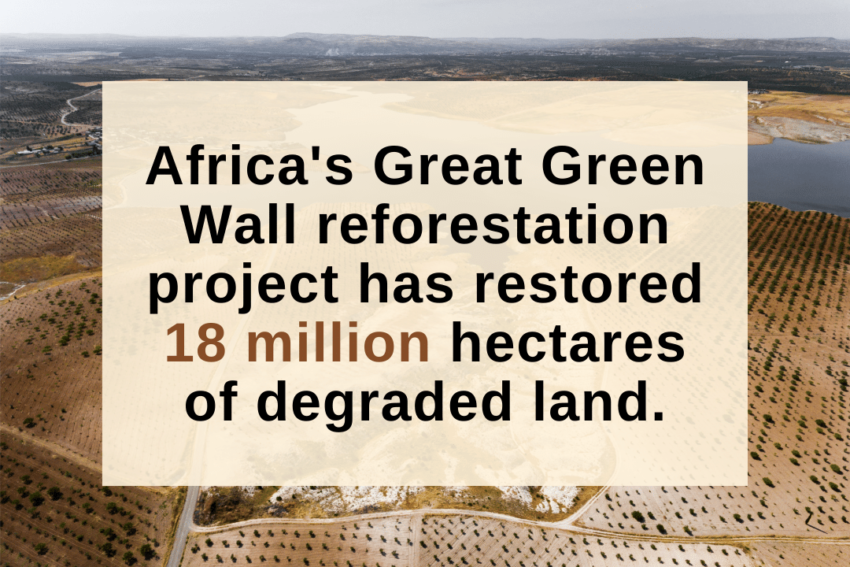 Africa's Great Green Wall reforestation project has restored 18 million hectares of degraded land.